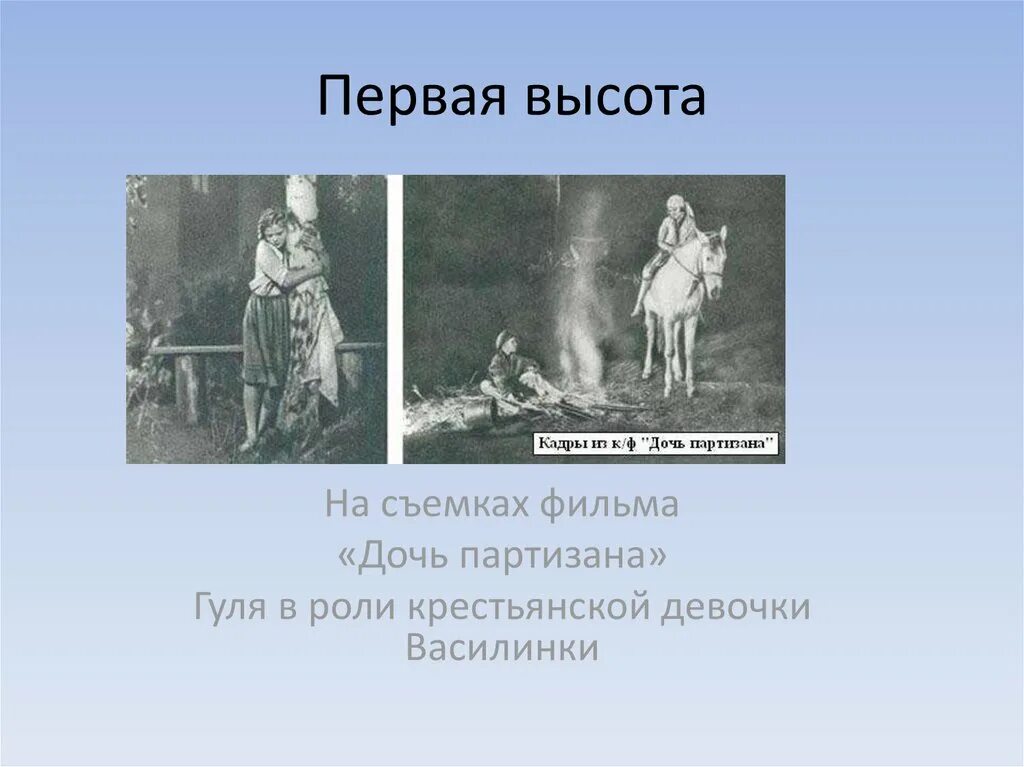 Первая высота

Кадры из к/ф "Дочь партизана"

На съемках фильма
«Дочь партизана»
Гуля в роли крестьянской девочки Василинки